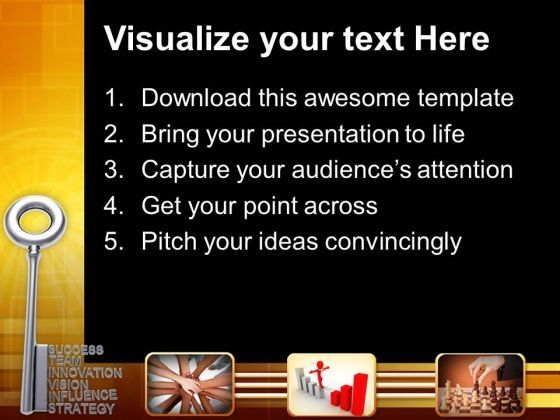 Visualize your text Here

1. Download this awesome template
2. Bring your presentation to life
3. Capture your audience's attention
4. Get your point across
5. Pitch your ideas convincingly

SUCCESS
TEAM
INNOVATION
VISION
INFLUENCE
STRATEGY